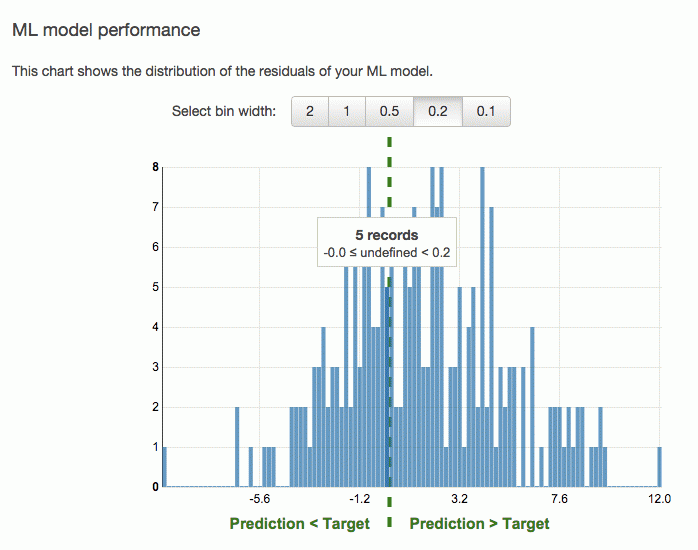 ML model performance

This chart shows the distribution of the residuals of your ML model.

Select bin width: 2 1 0.5 0.2 0.1

8
7
6
5
4
3
2
1
0

5 records
-0.0 ≤ undefined < 0.2

-5.6 -1.2 3.2 7.6 12.0

Prediction < Target Prediction > Target